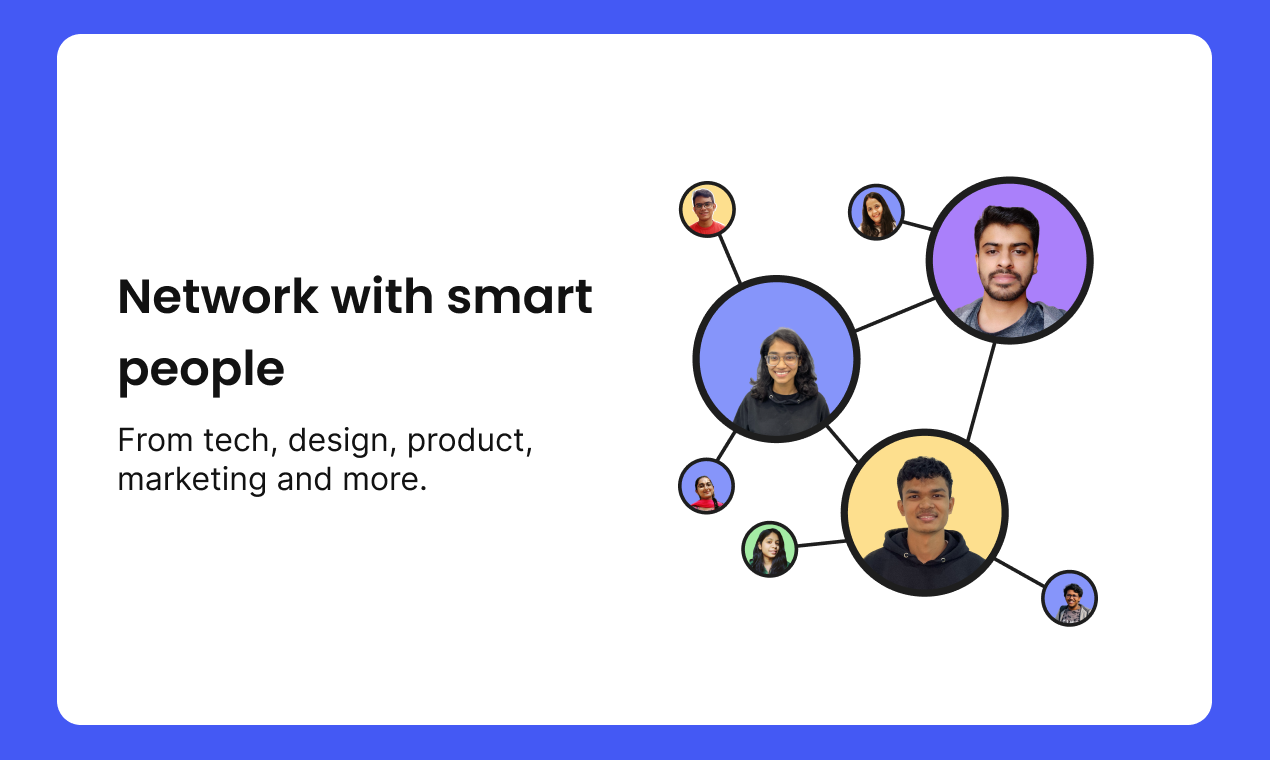 Network with smart people

From tech, design, product, marketing and more.